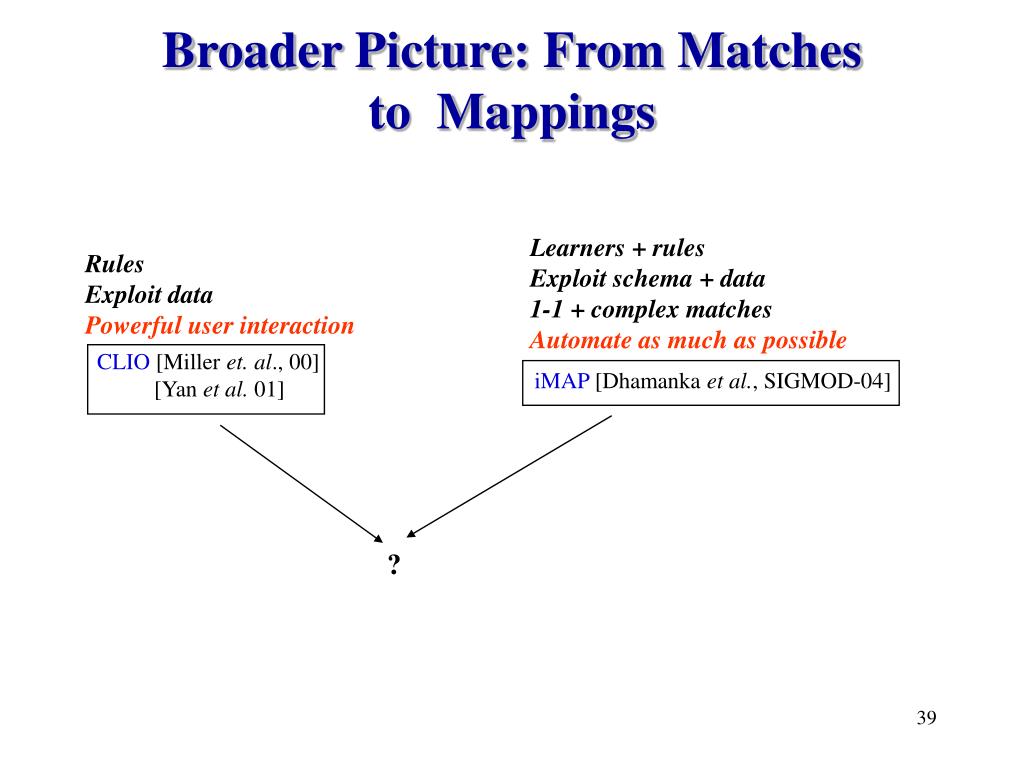 Broader Picture: From Matches to Mappings

Rules
Exploit data
Powerful user interaction

CLIO [Miller et. al., 00]
[Yan et al. 01]

Learners + rules
Exploit schema + data
1-1 + complex matches
Automate as much as possible

iMAP [Dhamanka et al., SIGMOD-04]

?

39